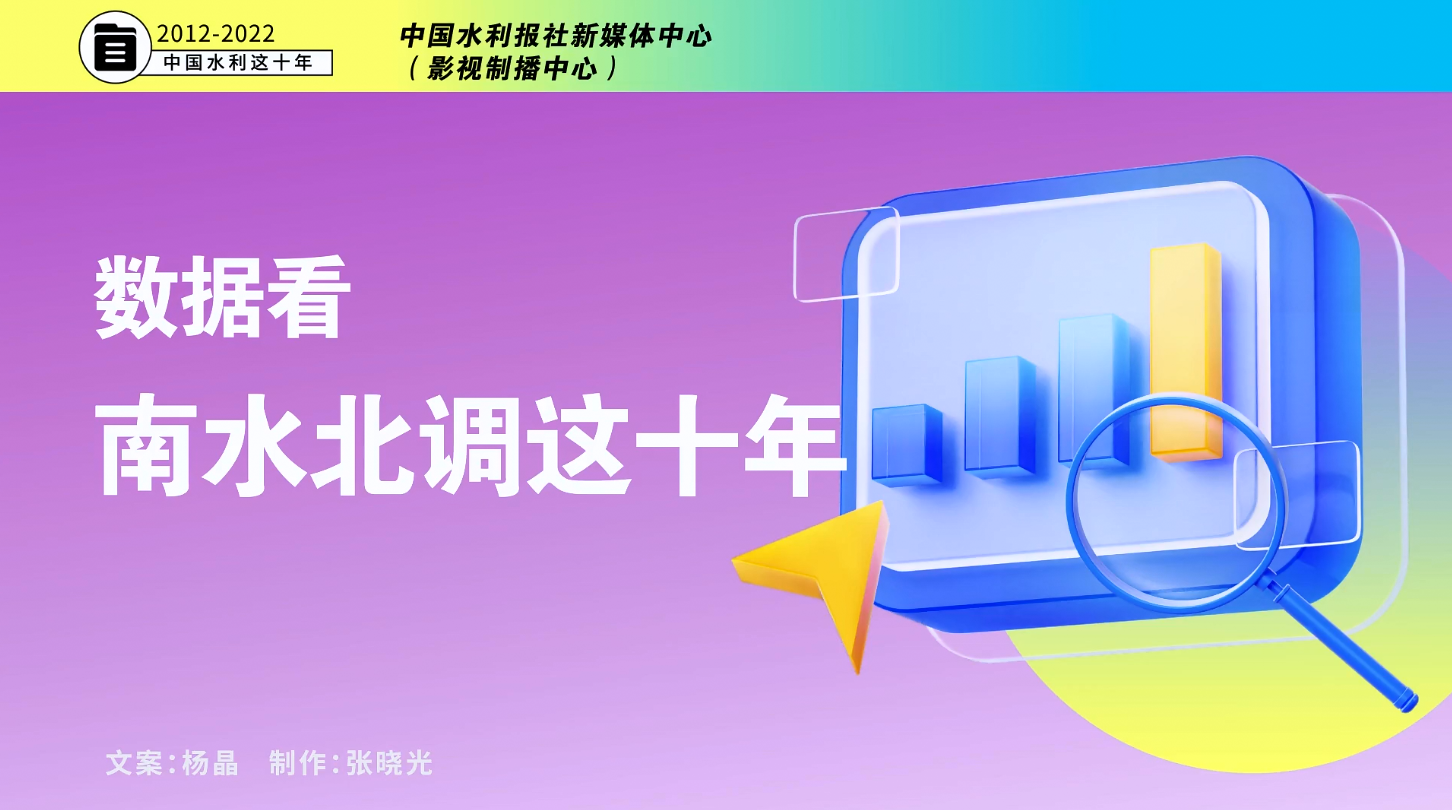 2012-2022
中国水利这十年

中国水利报社新媒体中心
（影视制播中心）

数据看
南水北调这十年

文案：杨晶 制作：张晓光